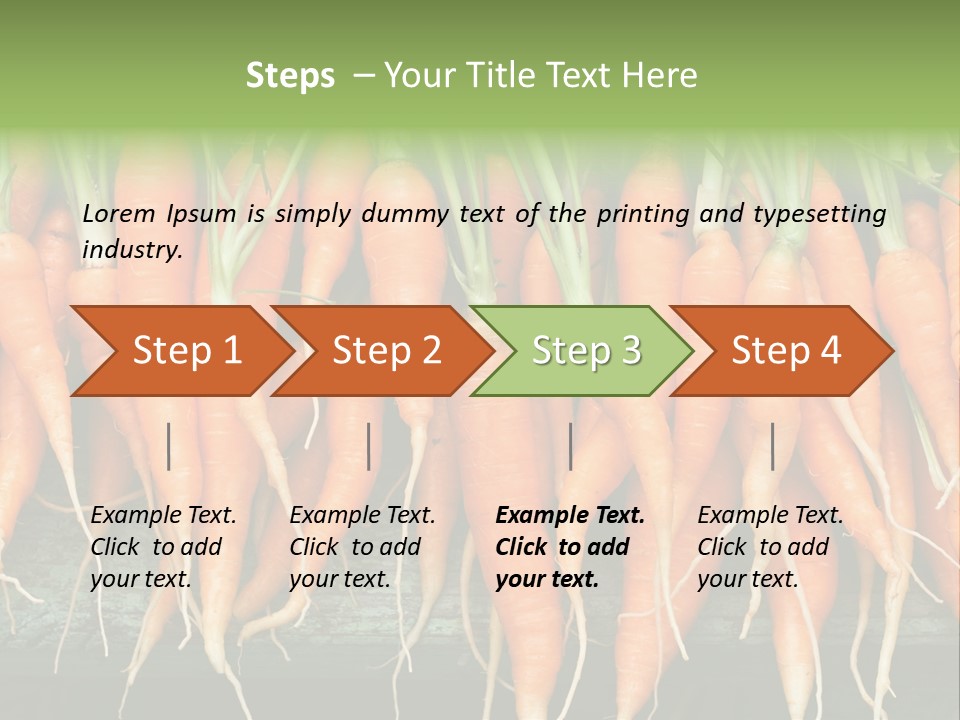 Steps – Your Title Text Here

Lorem Ipsum is simply dummy text of the printing and typesetting industry.

Step 1

Step 2

Step 3

Step 4

Example Text. Click to add your text.

Example Text. Click to add your text.

Example Text. Click to add your text.

Example Text. Click to add your text.